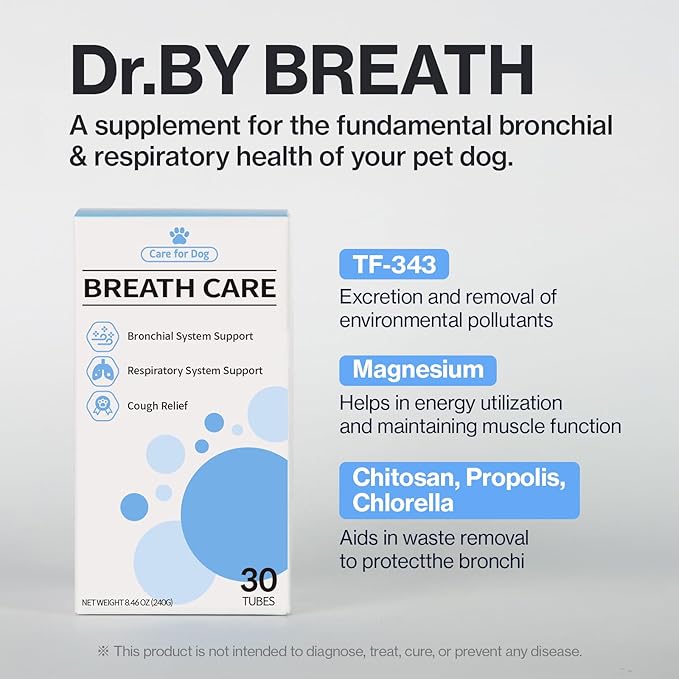 Dr.BY BREATH

A supplement for the fundamental bronchial & respiratory health of your pet dog.

Care for Dog

BREATH CARE

Bronchial System Support

Respiratory System Support

Cough Relief

30 TUBES

NET WEIGHT 8.46 OZ (240G)

TF-343

Excretion and removal of environmental pollutants

Magnesium

Helps in energy utilization and maintaining muscle function

Chitosan, Propolis, Chlorella

Aids in waste removal to protectthe bronchi

※ This product is not intended to diagnose, treat, cure, or prevent any disease.